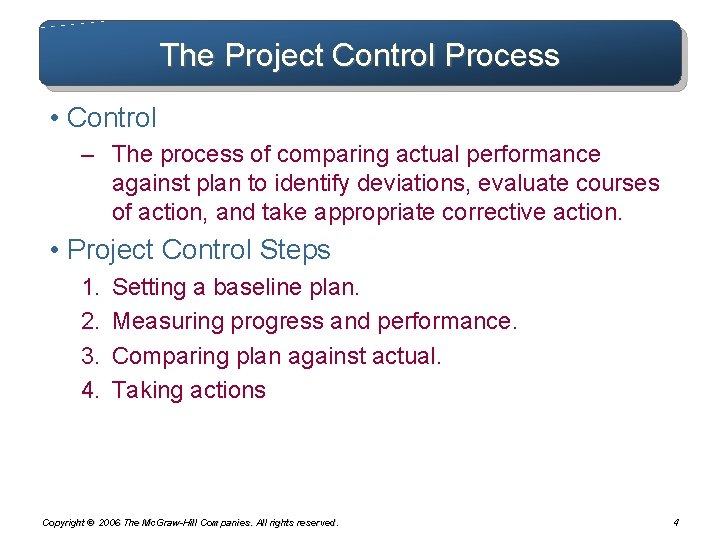 The Project Control Process

• Control
– The process of comparing actual performance against plan to identify deviations, evaluate courses of action, and take appropriate corrective action.

• Project Control Steps
1. Setting a baseline plan.
2. Measuring progress and performance.
3. Comparing plan against actual.
4. Taking actions

Copyright © 2006 The McGraw-Hill Companies. All rights reserved.

4